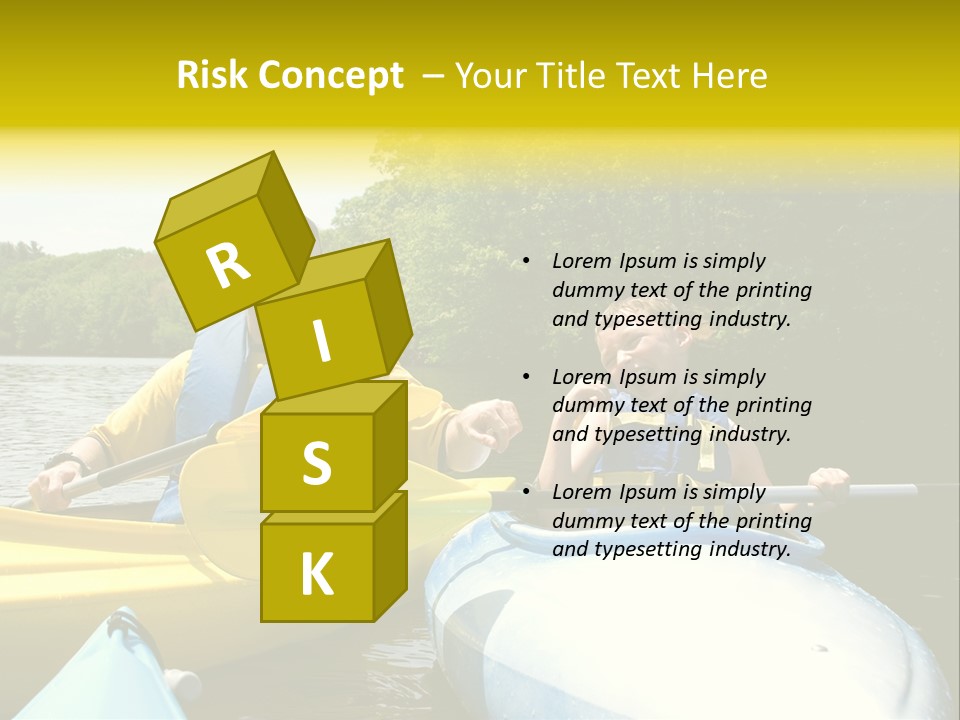 Risk Concept – Your Title Text Here

R
I
S
K

• Lorem Ipsum is simply dummy text of the printing and typesetting industry.

• Lorem Ipsum is simply dummy text of the printing and typesetting industry.

• Lorem Ipsum is simply dummy text of the printing and typesetting industry.